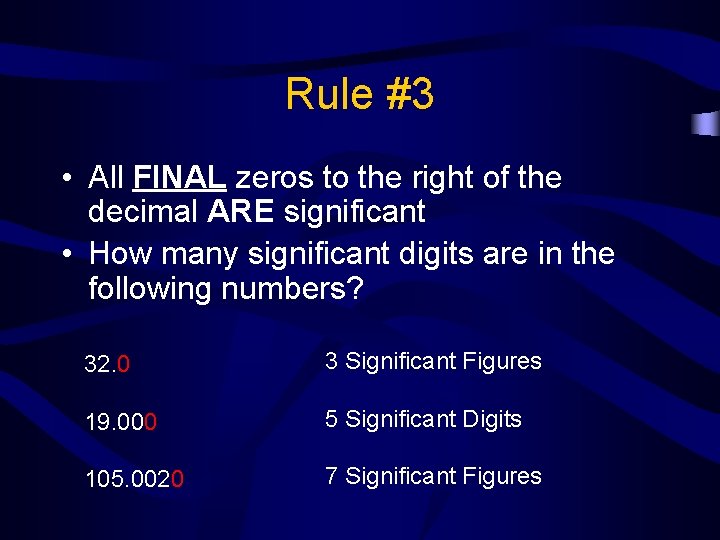 Rule #3

• All FINAL zeros to the right of the decimal ARE significant
• How many significant digits are in the following numbers?

32.0 3 Significant Figures

19.000 5 Significant Digits

105.0020 7 Significant Figures